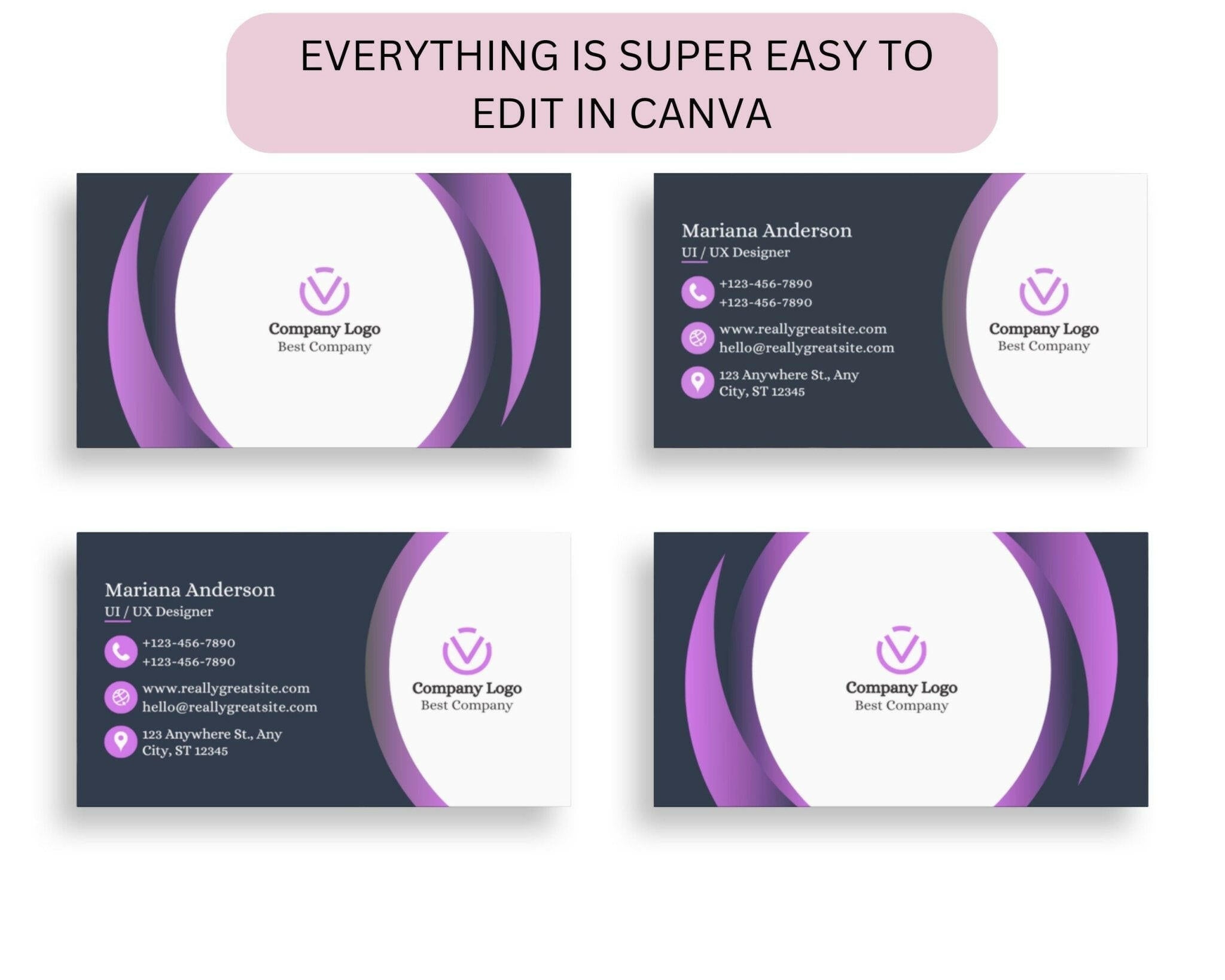 EVERYTHING IS SUPER EASY TO EDIT IN CANVA

Company Logo
Best Company

Mariana Anderson
UI / UX Designer
+123-456-7890
+123-456-7890
www.reallygreatsite.com
hello@reallygreatsite.com
123 Anywhere St., Any City, ST 12345

Company Logo
Best Company

Mariana Anderson
UI / UX Designer
+123-456-7890
+123-456-7890
www.reallygreatsite.com
hello@reallygreatsite.com
123 Anywhere St., Any City, ST 12345

Company Logo
Best Company

Company Logo
Best Company